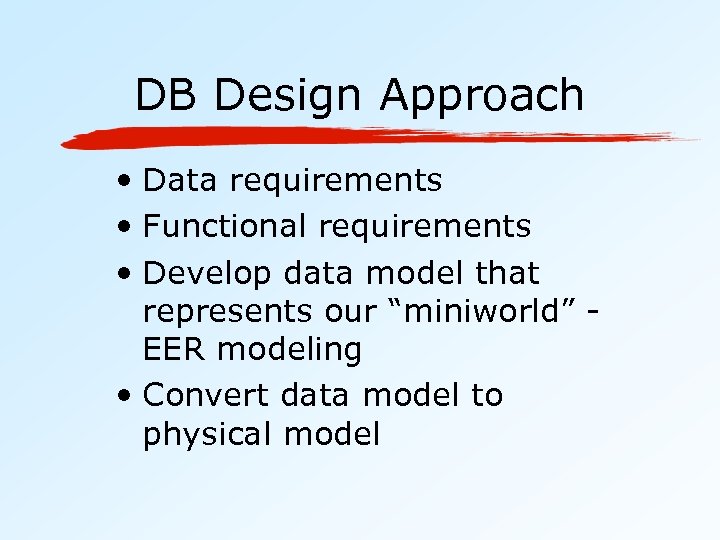 DB Design Approach

• Data requirements
• Functional requirements
• Develop data model that represents our “miniworld” - EER modeling
• Convert data model to physical model